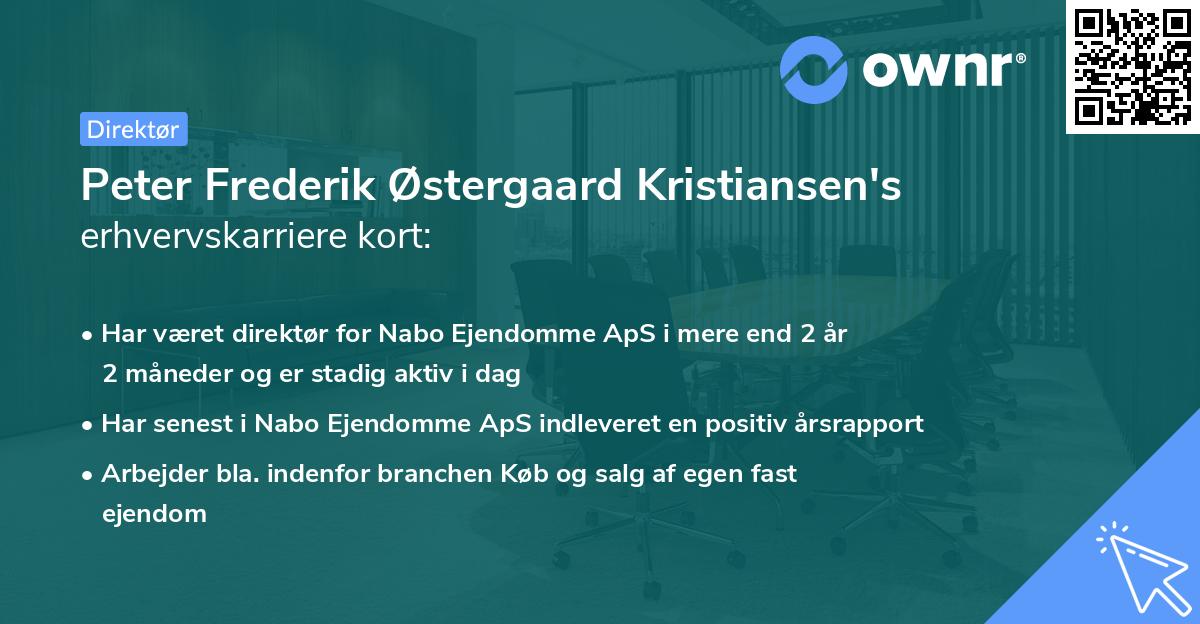 ownr®

Direktør

Peter Frederik Østergaard Kristiansen's erhvervskarriere kort:

• Har været direktør for Nabo Ejendomme ApS i mere end 2 år 2 måneder og er stadig aktiv i dag

• Har senest i Nabo Ejendomme ApS indleveret en positiv årsrapport

• Arbejder bla. indenfor branchen Køb og salg af egen fast ejendom